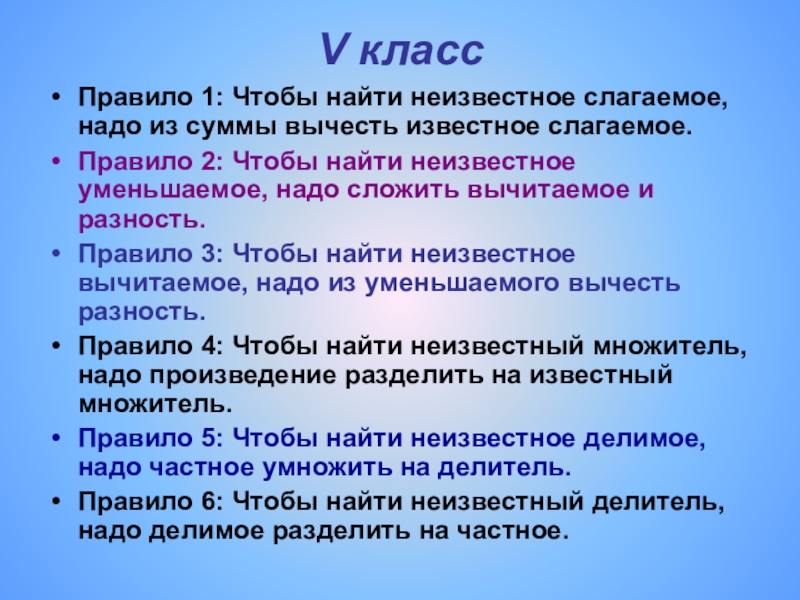 V класс

• Правило 1: Чтобы найти неизвестное слагаемое, надо из суммы вычесть известное слагаемое.
• Правило 2: Чтобы найти неизвестное уменьшаемое, надо сложить вычитаемое и разность.
• Правило 3: Чтобы найти неизвестное вычитаемое, надо из уменьшаемого вычесть разность.
• Правило 4: Чтобы найти неизвестный множитель, надо произведение разделить на известный множитель.
• Правило 5: Чтобы найти неизвестное делимое, надо частное умножить на делитель.
• Правило 6: Чтобы найти неизвестный делитель, надо делимое разделить на частное.